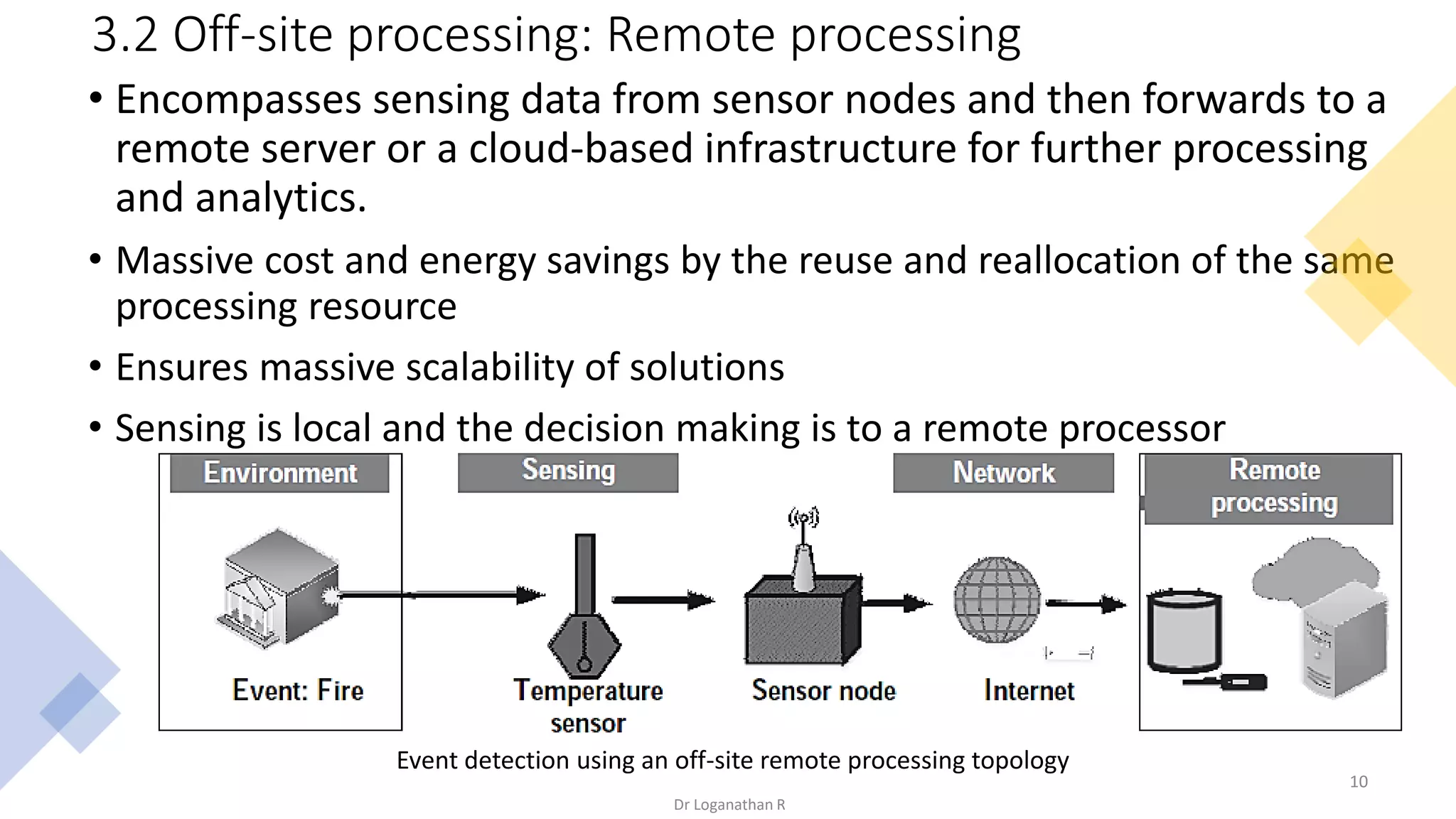 3.2 Off-site processing: Remote processing

• Encompasses sensing data from sensor nodes and then forwards to a remote server or a cloud-based infrastructure for further processing and analytics.

• Massive cost and energy savings by the reuse and reallocation of the same processing resource

• Ensures massive scalability of solutions

• Sensing is local and the decision making is to a remote processor

Environment

Sensing

Network

Remote processing

Event: Fire

Temperature sensor

Sensor node

Internet

Event detection using an off-site remote processing topology

10

Dr Loganathan R